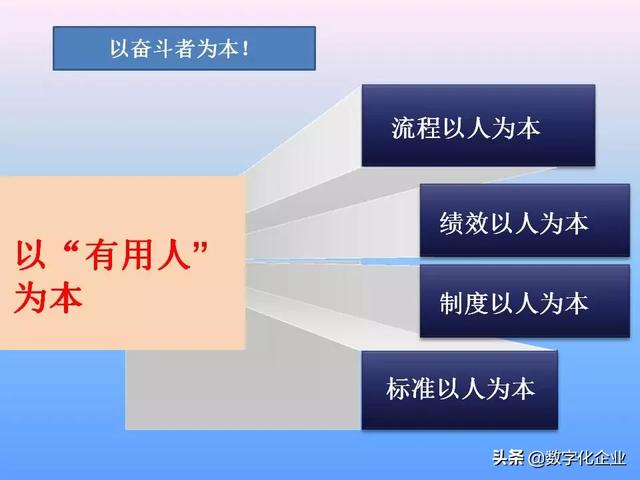 以奋斗者为本！

以“有用人”为本

流程以人为本

绩效以人为本

制度以人为本

标准以人为本

头条 @数字化企业